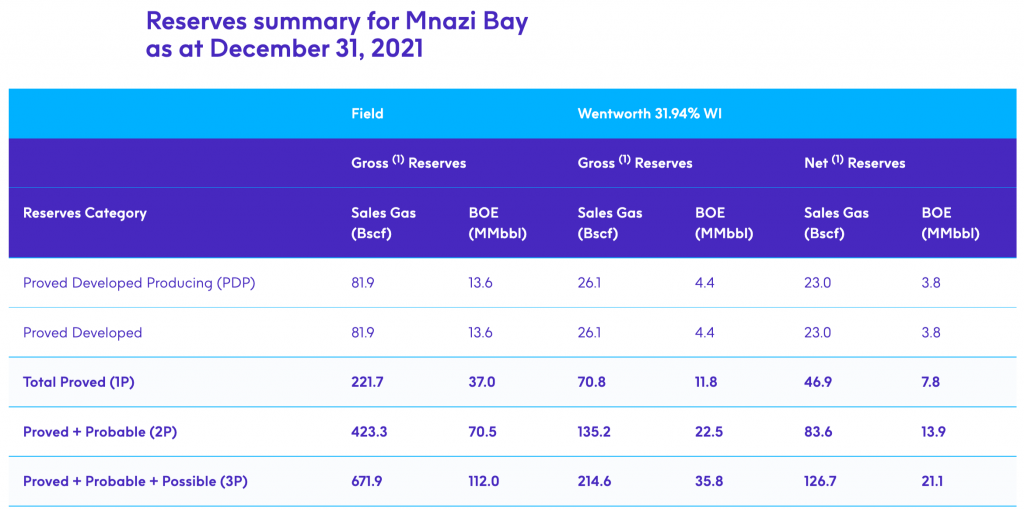 Reserves summary for Mnazi Bay as at December 31, 2021

| | Field | | Wentworth 31.94% WI | | | |
|---|---|---|---|---|---|---|
| | Gross $^{(1)}$ Reserves | | Gross $^{(1)}$ Reserves | | Net $^{(1)}$ Reserves | |
| Reserves Category | Sales Gas (Bscf) | BOE (MMbbl) | Sales Gas (Bscf) | BOE (MMbbl) | Sales Gas (Bscf) | BOE (MMbbl) |
| Proved Developed Producing (PDP) | 81.9 | 13.6 | 26.1 | 4.4 | 23.0 | 3.8 |
| Proved Developed | 81.9 | 13.6 | 26.1 | 4.4 | 23.0 | 3.8 |
| Total Proved (1P) | 221.7 | 37.0 | 70.8 | 11.8 | 46.9 | 7.8 |
| Proved + Probable (2P) | 423.3 | 70.5 | 135.2 | 22.5 | 83.6 | 13.9 |
| Proved + Probable + Possible (3P) | 671.9 | 112.0 | 214.6 | 35.8 | 126.7 | 21.1 |